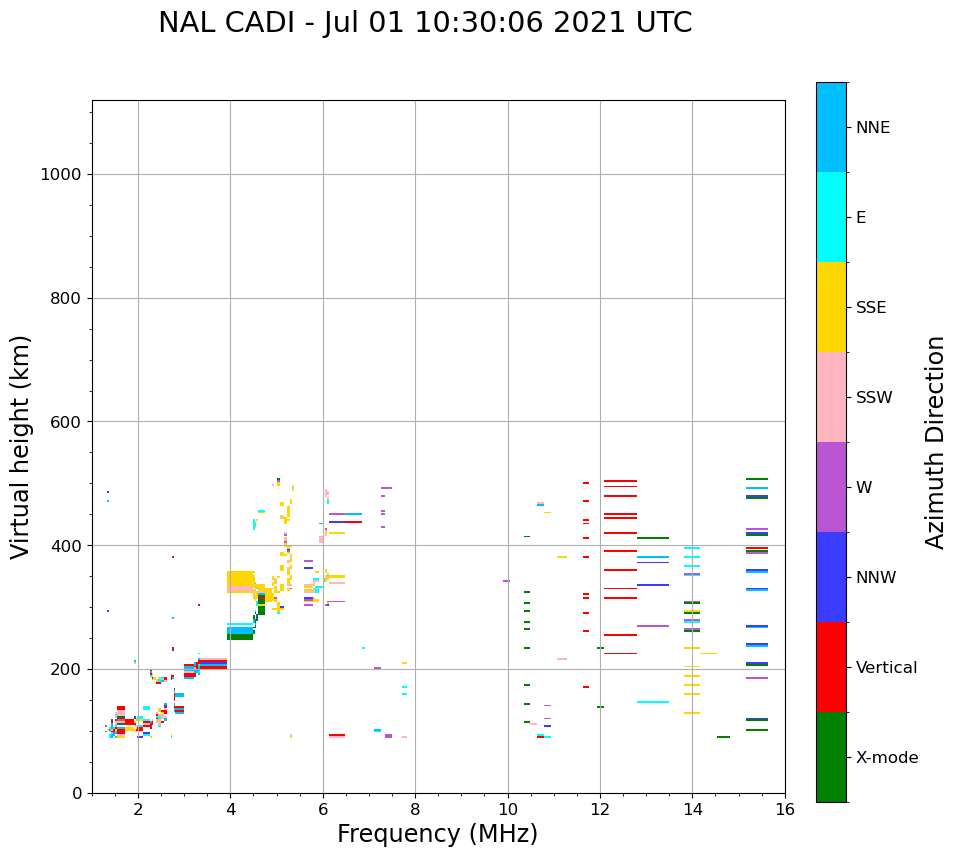 NAL CADI - Jul 01 10:30:06 2021 UTC

Virtual height (km)

1000
800
600
400
200
0

2
4
6
8
10
12
14
16

Frequency (MHz)

NNE
E
SSE
SSW
W
NNW
Vertical
X-mode

Azimuth Direction